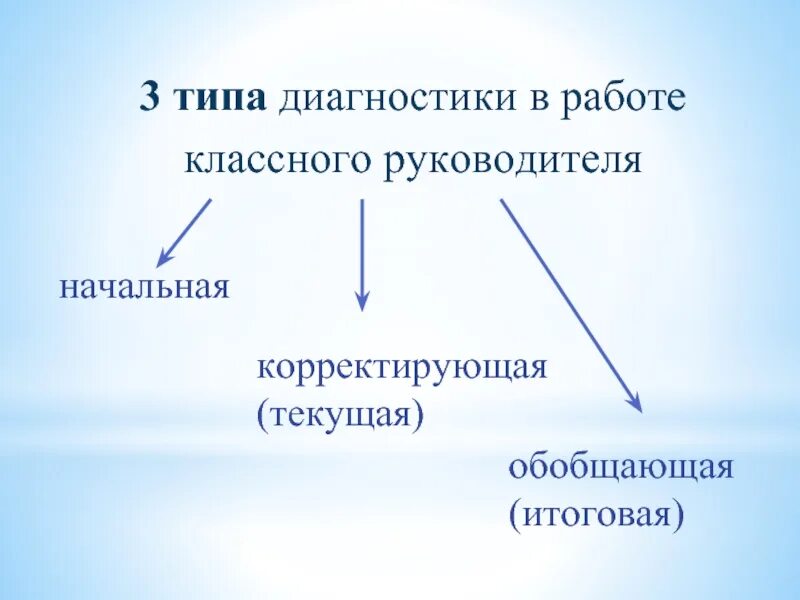 3 типа диагностики в работе классного руководителя

начальная

корректирующая (текущая)

обобщающая (итоговая)